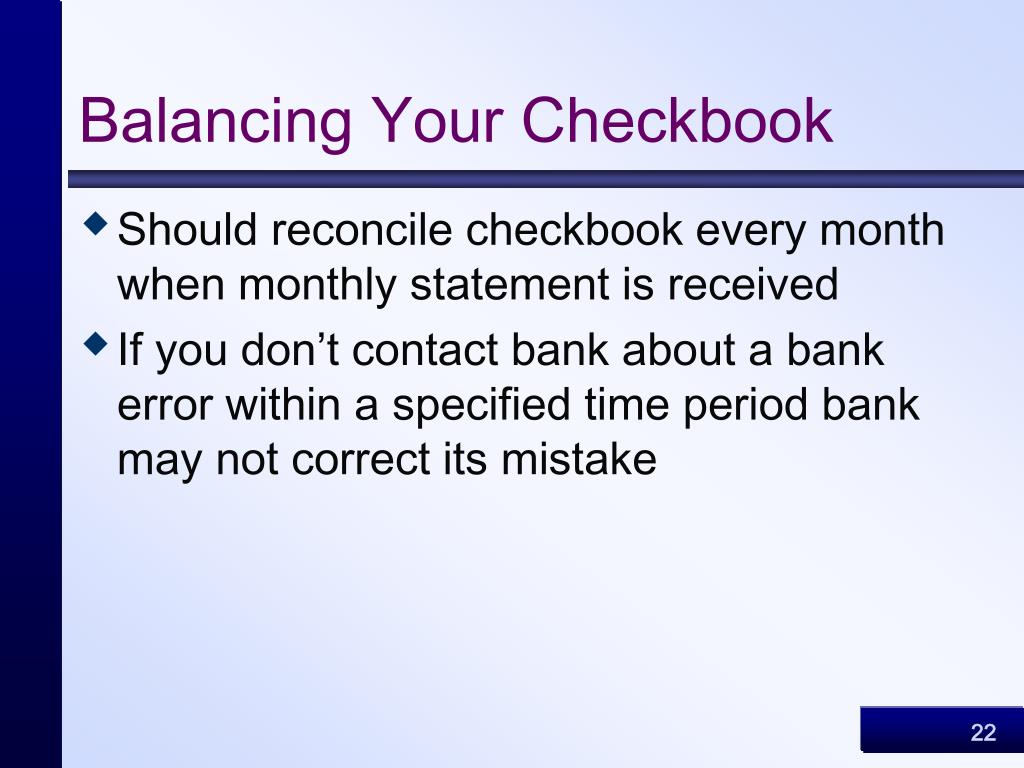 Balancing Your Checkbook

◆ Should reconcile checkbook every month when monthly statement is received

◆ If you don’t contact bank about a bank error within a specified time period bank may not correct its mistake

22